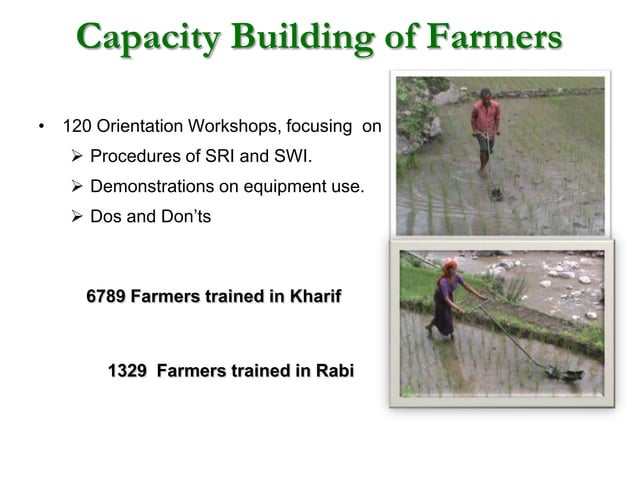 Capacity Building of Farmers

• 120 Orientation Workshops, focusing on
➢ Procedures of SRI and SWI.
➢ Demonstrations on equipment use.
➢ Dos and Don'ts

6789 Farmers trained in Kharif

1329 Farmers trained in Rabi